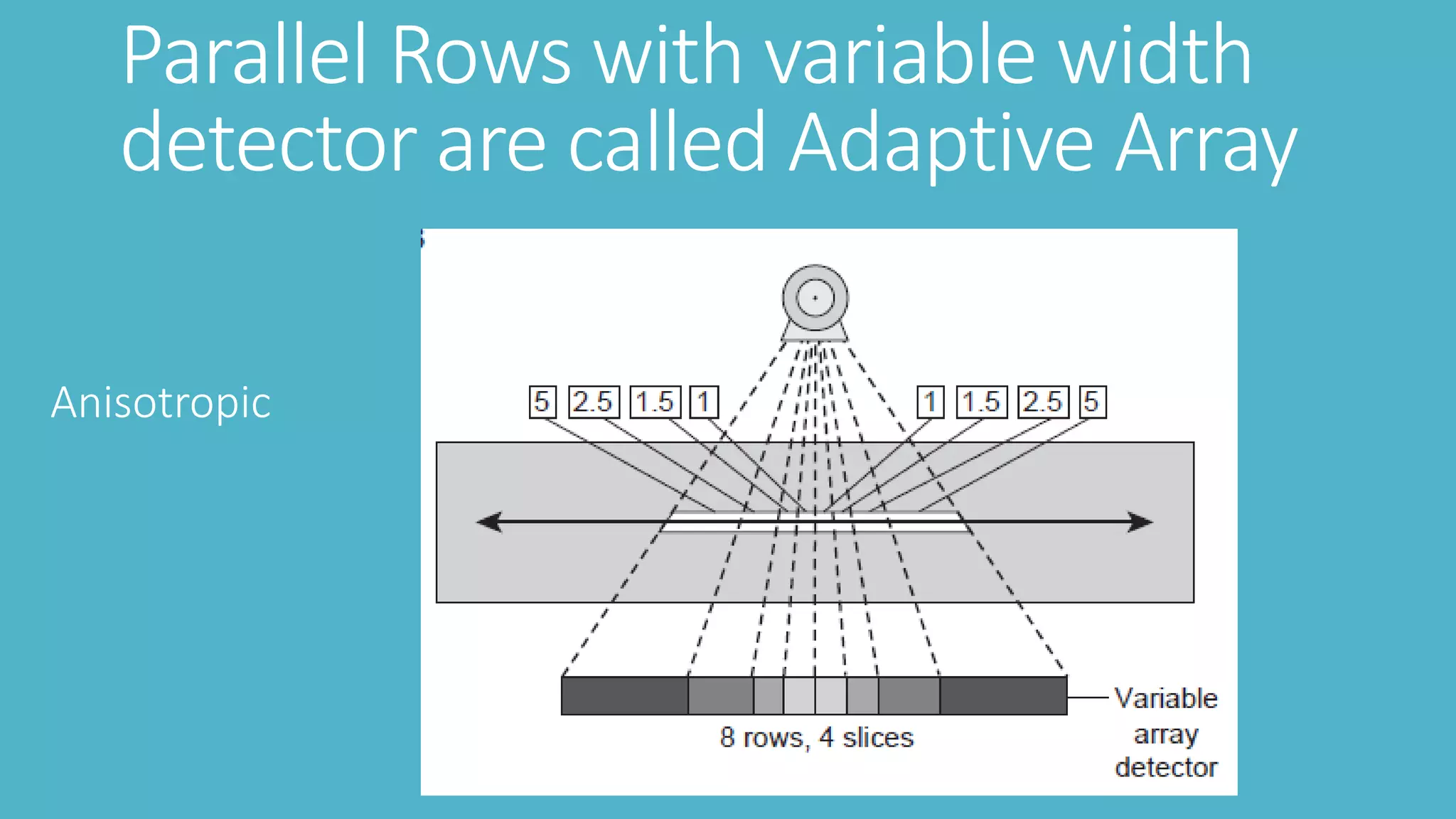 Parallel Rows with variable width detector are called Adaptive Array

Anisotropic

5 2.5 1.5 1 1 1.5 2.5 5

8 rows, 4 slices

Variable array detector